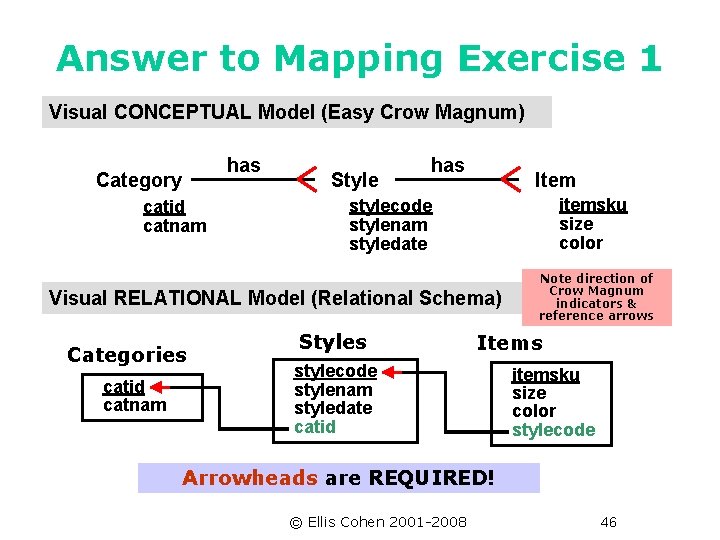 Answer to Mapping Exercise 1

Visual CONCEPTUAL Model (Easy Crow Magnum)

Category has Style has Item

catid
catnam

stylecode
stylenam
styledate

itemsku
size
color

Visual RELATIONAL Model (Relational Schema)

Note direction of Crow Magnum indicators & reference arrows

Categories
catid
catnam

Styles
stylecode
stylenam
styledate
catid

Items
itemsku
size
color
stylecode

Arrowheads are REQUIRED!

© Ellis Cohen 2001-2008 46